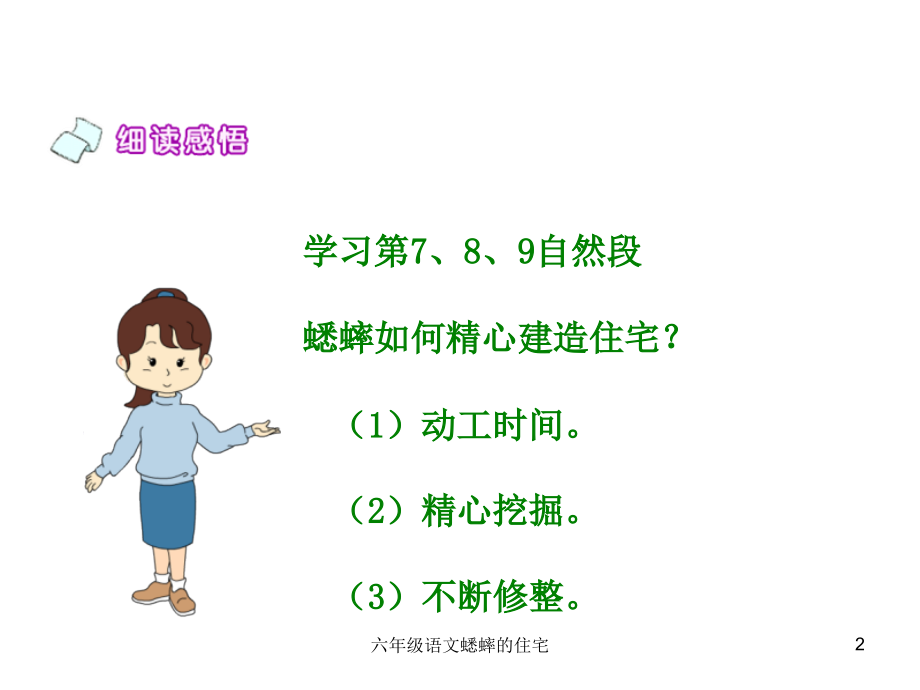 细读感悟

学习第7、8、9自然段

蟋蟀如何精心建造住宅？

（1）动工时间。

（2）精心挖掘。

（3）不断修整。

六年级语文蟋蟀的住宅

2